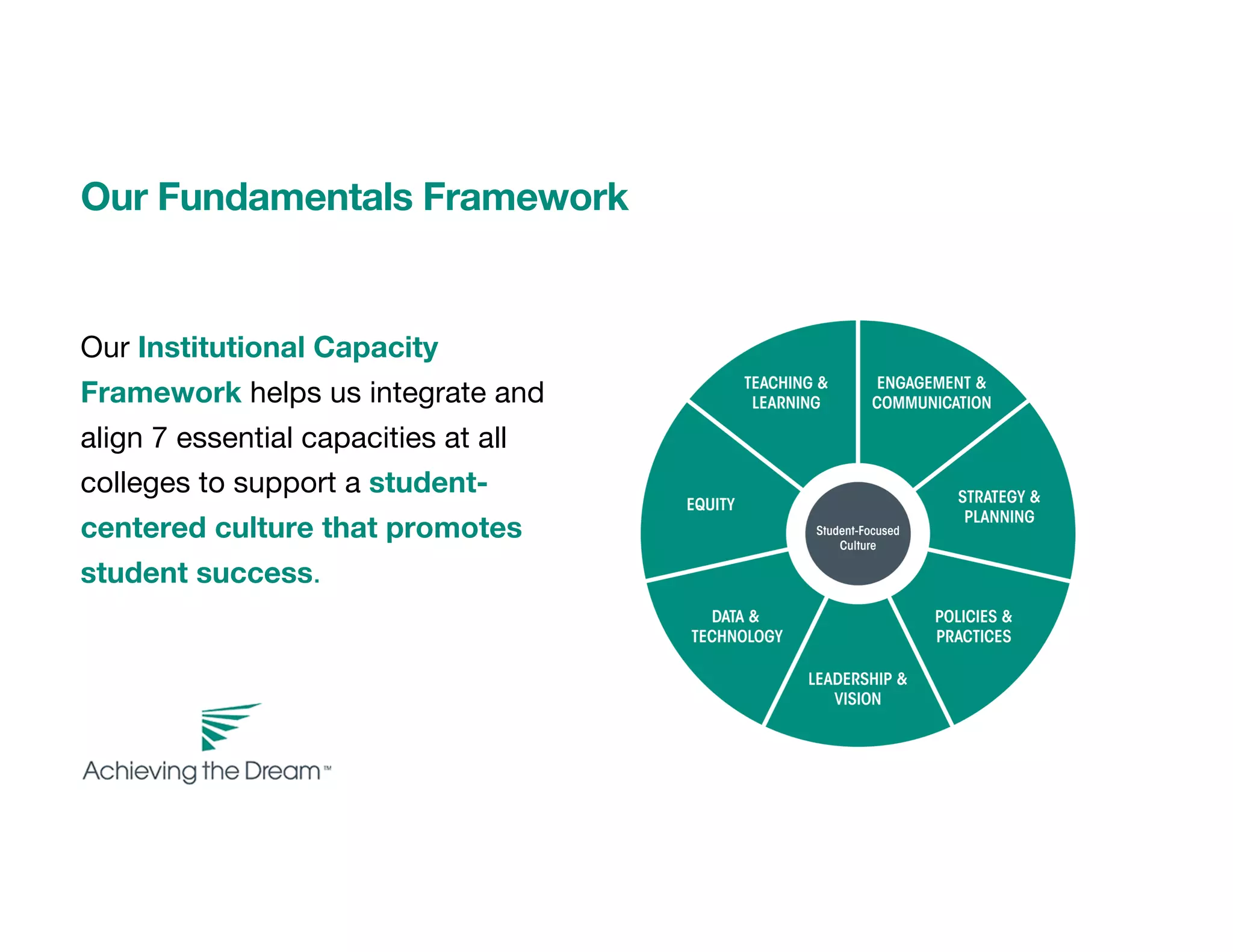 Our Fundamentals Framework

Our Institutional Capacity Framework helps us integrate and align 7 essential capacities at all colleges to support a student-centered culture that promotes student success.

Achieving the Dream™

TEACHING & LEARNING

ENGAGEMENT & COMMUNICATION

STRATEGY & PLANNING

POLICIES & PRACTICES

LEADERSHIP & VISION

DATA & TECHNOLOGY

EQUITY

Student-Focused Culture